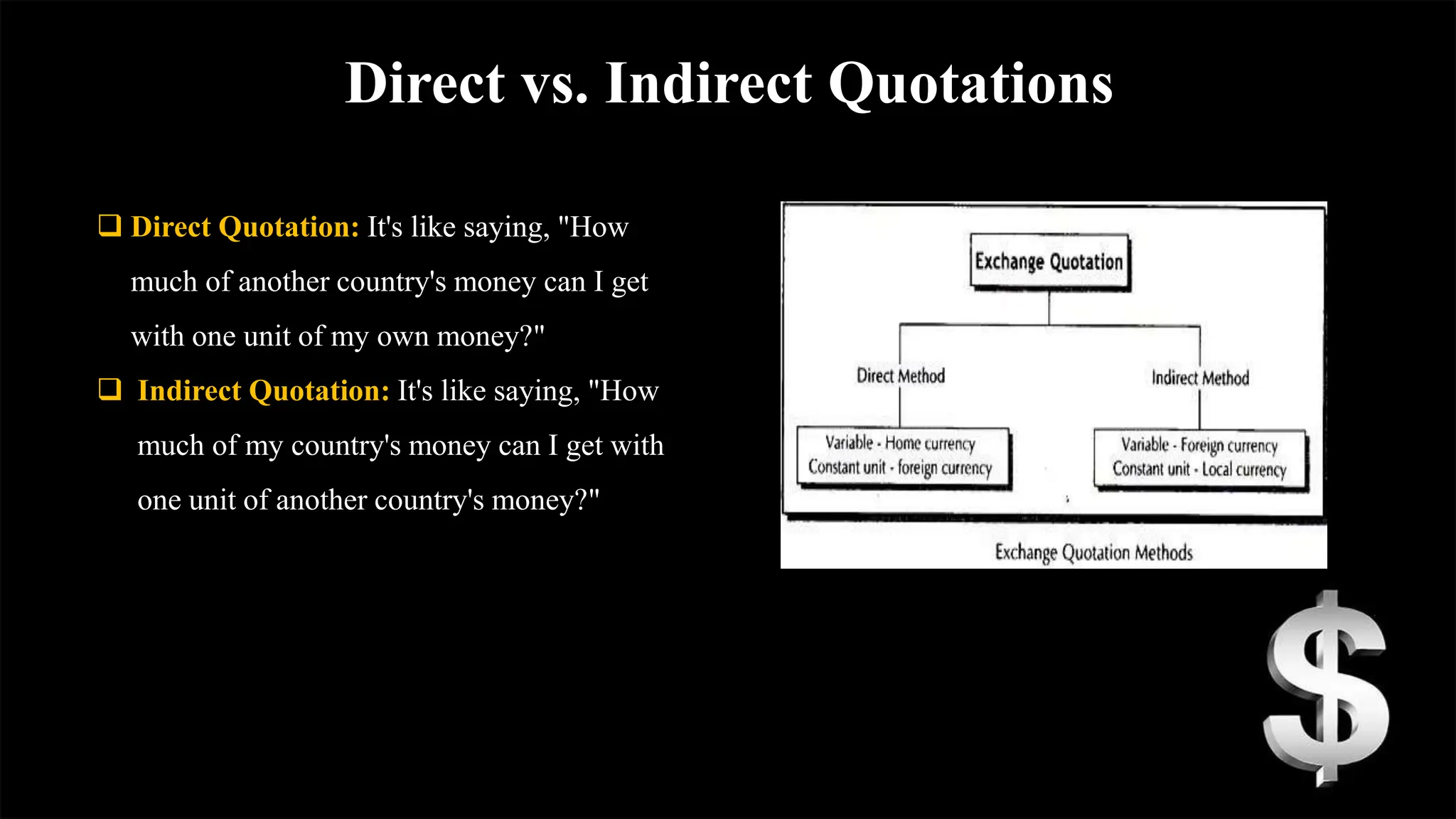 Direct vs. Indirect Quotations

❑ Direct Quotation: It's like saying, "How much of another country's money can I get with one unit of my own money?"

❑ Indirect Quotation: It's like saying, "How much of my country's money can I get with one unit of another country's money?"

Exchange Quotation

Direct Method

Indirect Method

Variable - Home currency
Constant unit - foreign currency

Variable - Foreign currency
Constant unit - Local currency

Exchange Quotation Methods

$